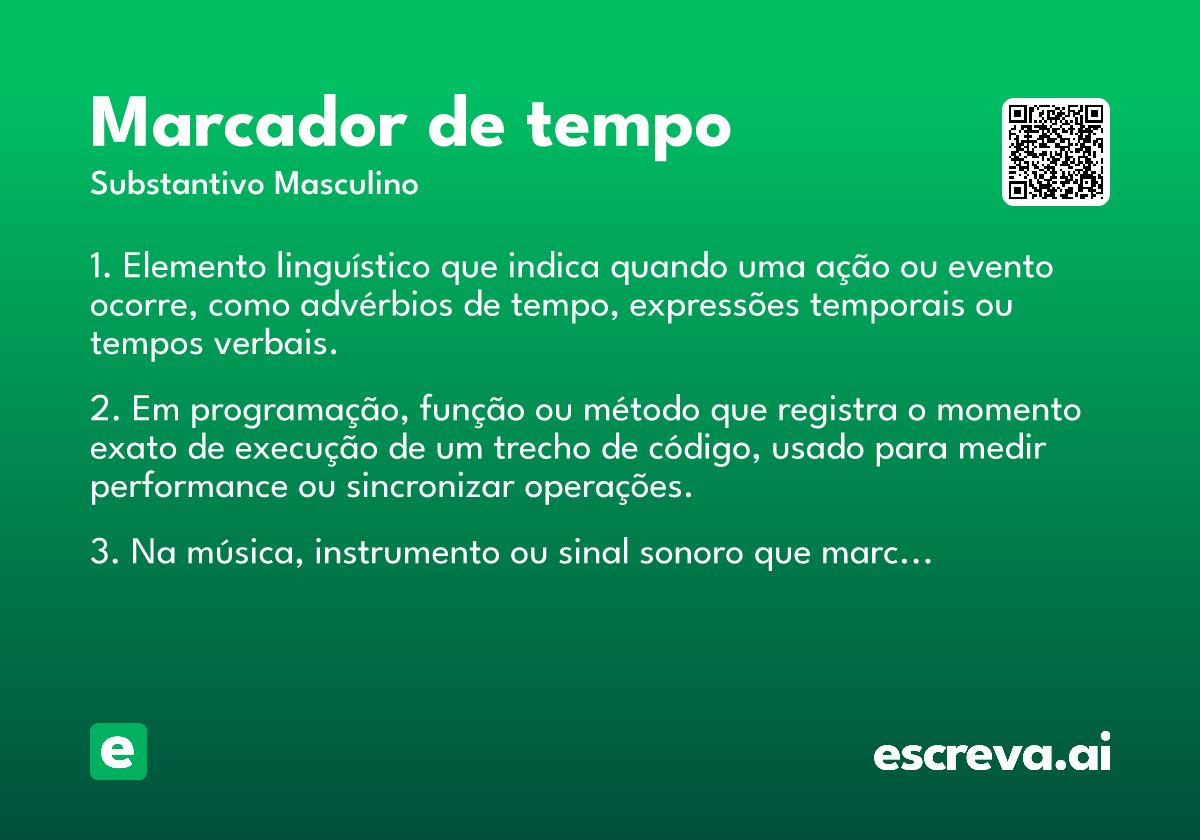 Marcador de tempo
Substantivo Masculino

1. Elemento linguístico que indica quando uma ação ou evento ocorre, como advérbios de tempo, expressões temporais ou tempos verbais.

2. Em programação, função ou método que registra o momento exato de execução de um trecho de código, usado para medir performance ou sincronizar operações.

3. Na música, instrumento ou sinal sonoro que marc…

e

escreva.ai